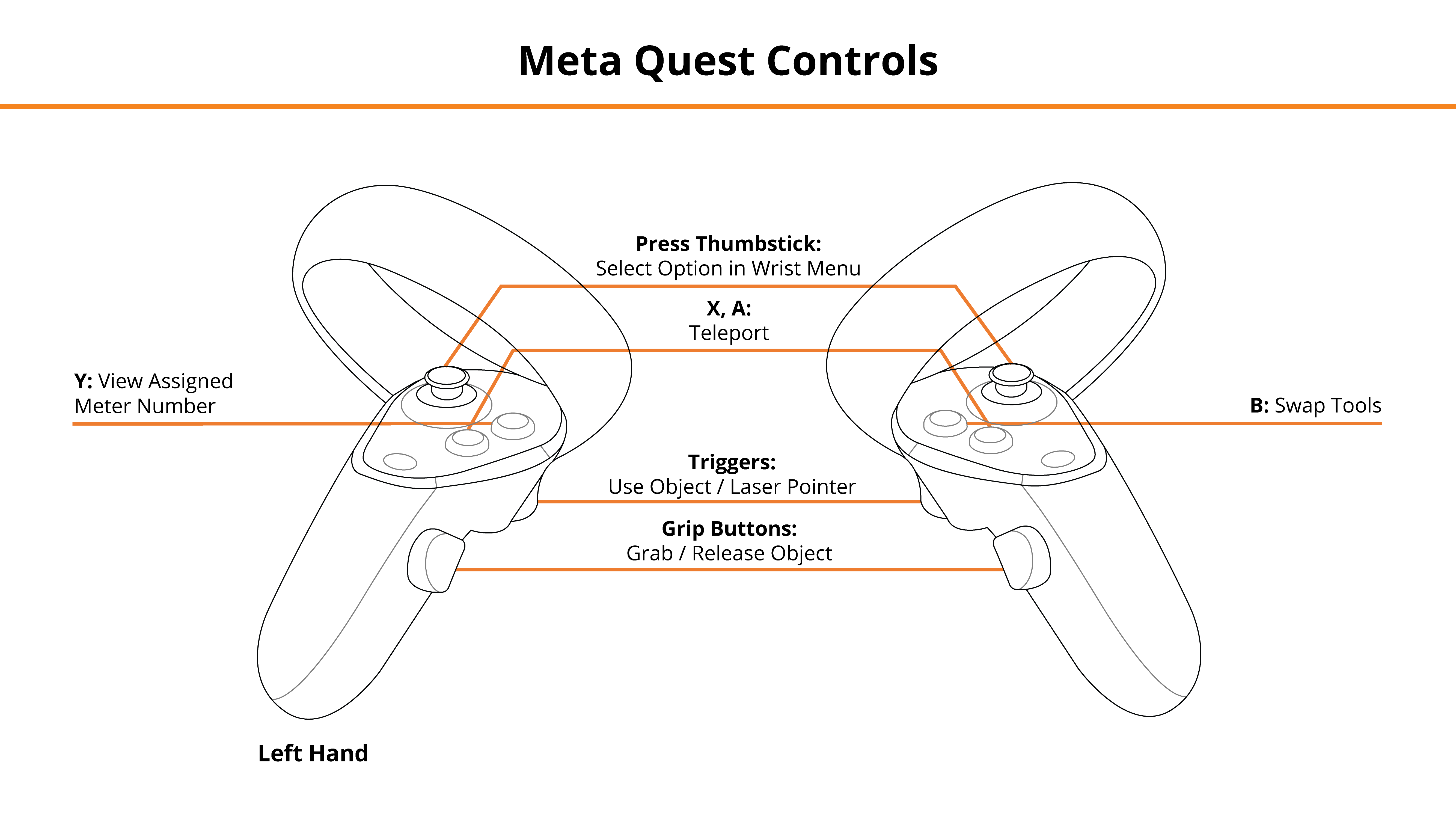 Meta Quest Controls

Press Thumbstick:
Select Option in Wrist Menu

X, A:
Teleport

Y: View Assigned Meter Number

B: Swap Tools

Triggers:
Use Object / Laser Pointer

Grip Buttons:
Grab / Release Object

Left Hand